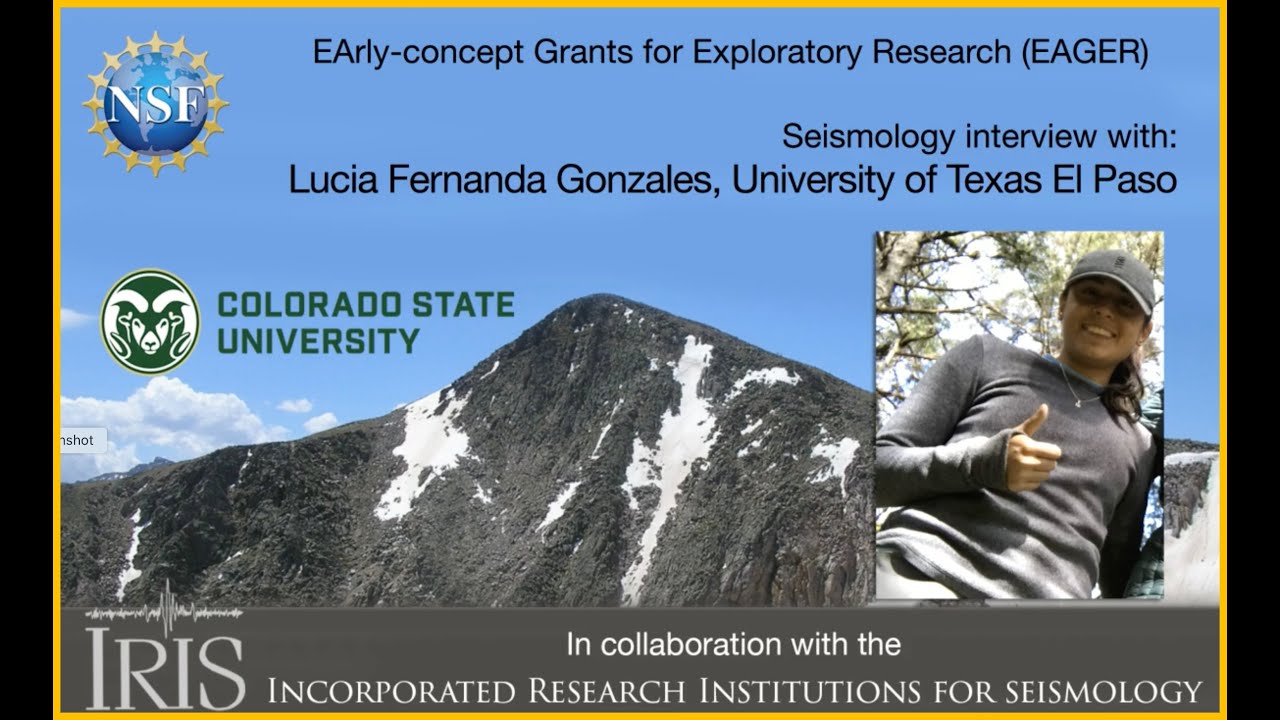 NSF

EArly-concept Grants for Exploratory Research (EAGER)

Seismology interview with:
Lucia Fernanda Gonzales, University of Texas El Paso

COLORADO STATE UNIVERSITY

nshot

IRIS

In collaboration with the
INCORPORATED RESEARCH INSTITUTIONS FOR SEISMOLOGY